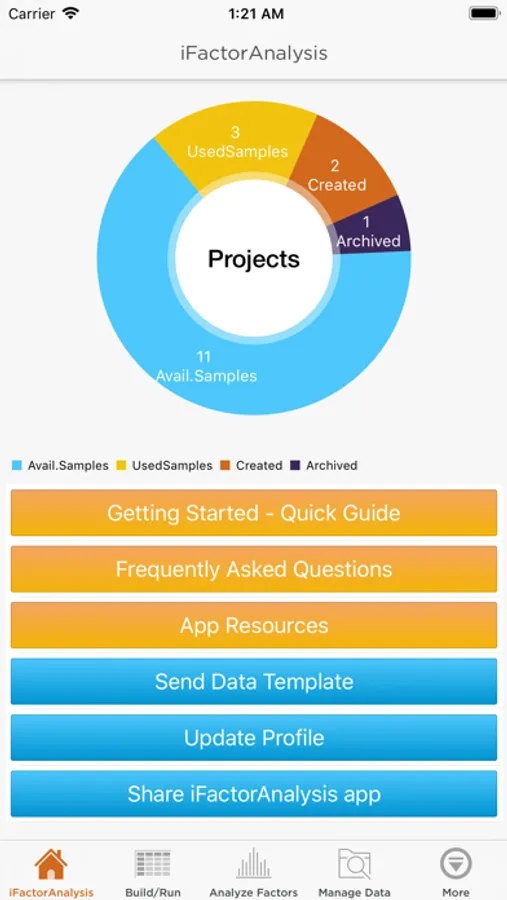 Carrier
1:21 AM

iFactorAnalysis

3
UsedSamples

2
Created

1
Archived

Projects

11
Avail.Samples

Avail.Samples UsedSamples Created Archived

Getting Started - Quick Guide

Frequently Asked Questions

App Resources

Send Data Template

Update Profile

Share iFactorAnalysis app

iFactorAnalysis Build/Run Analyze Factors Manage Data More